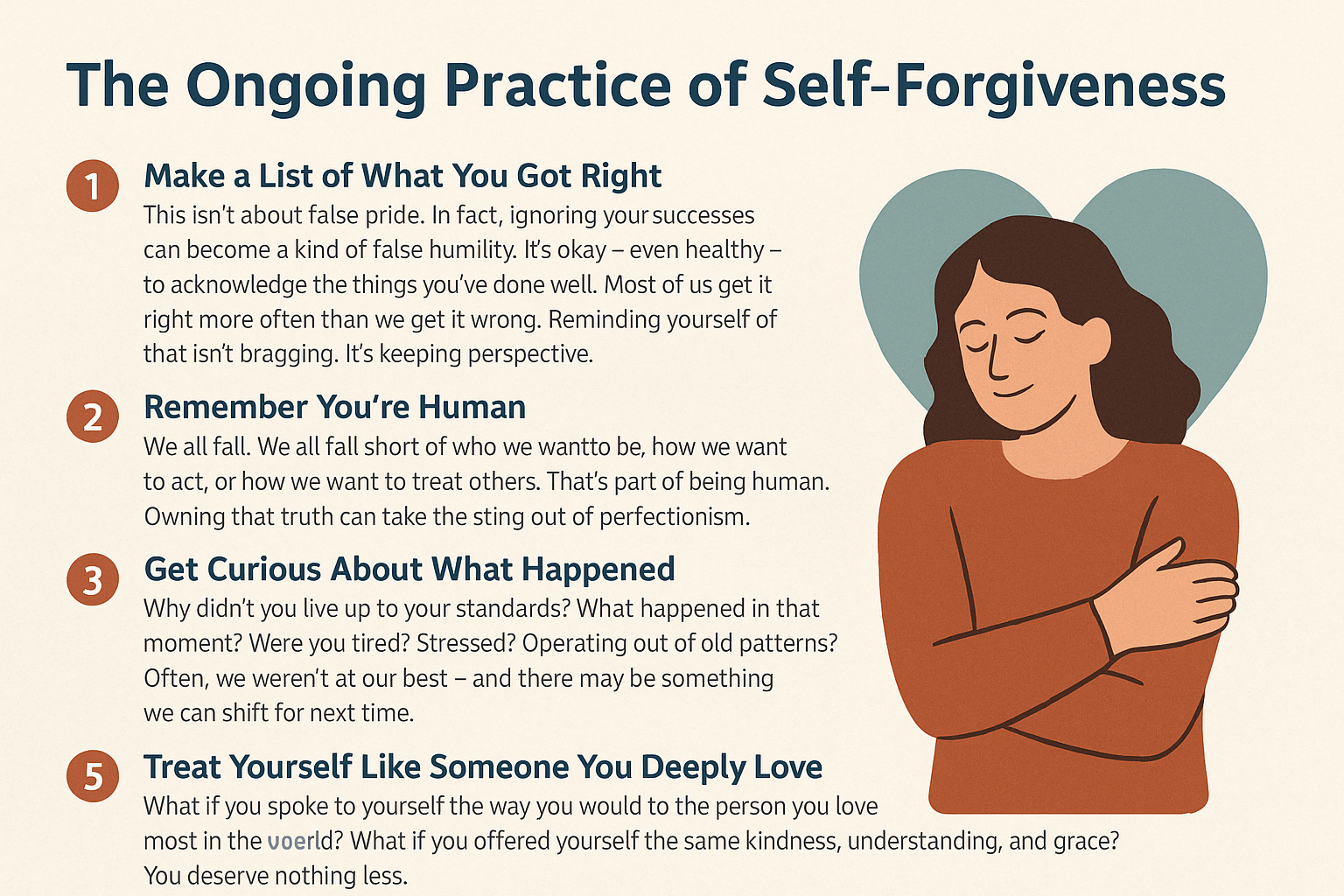 The Ongoing Practice of Self-Forgiveness

1 Make a List of What You Got Right
This isn't about false pride. In fact, ignoring your successes can become a kind of false humility. It's okay – even healthy – to acknowledge the things you've done well. Most of us get it right more often than we get it wrong. Reminding yourself of that isn't bragging. It's keeping perspective.

2 Remember You're Human
We all fall. We all fall short of who we wantto be, how we want to act, or how we want to treat others. That's part of being human. Owning that truth can take the sting out of perfectionism.

3 Get Curious About What Happened
Why didn't you live up to your standards? What happened in that moment? Were you tired? Stressed? Operating out of old patterns? Often, we weren't at our best – and there may be something we can shift for next time.

5 Treat Yourself Like Someone You Deeply Love
What if you spoke to yourself the way you would to the person you love most in the voerld? What if you offered yourself the same kindness, understanding, and grace? You deserve nothing less.